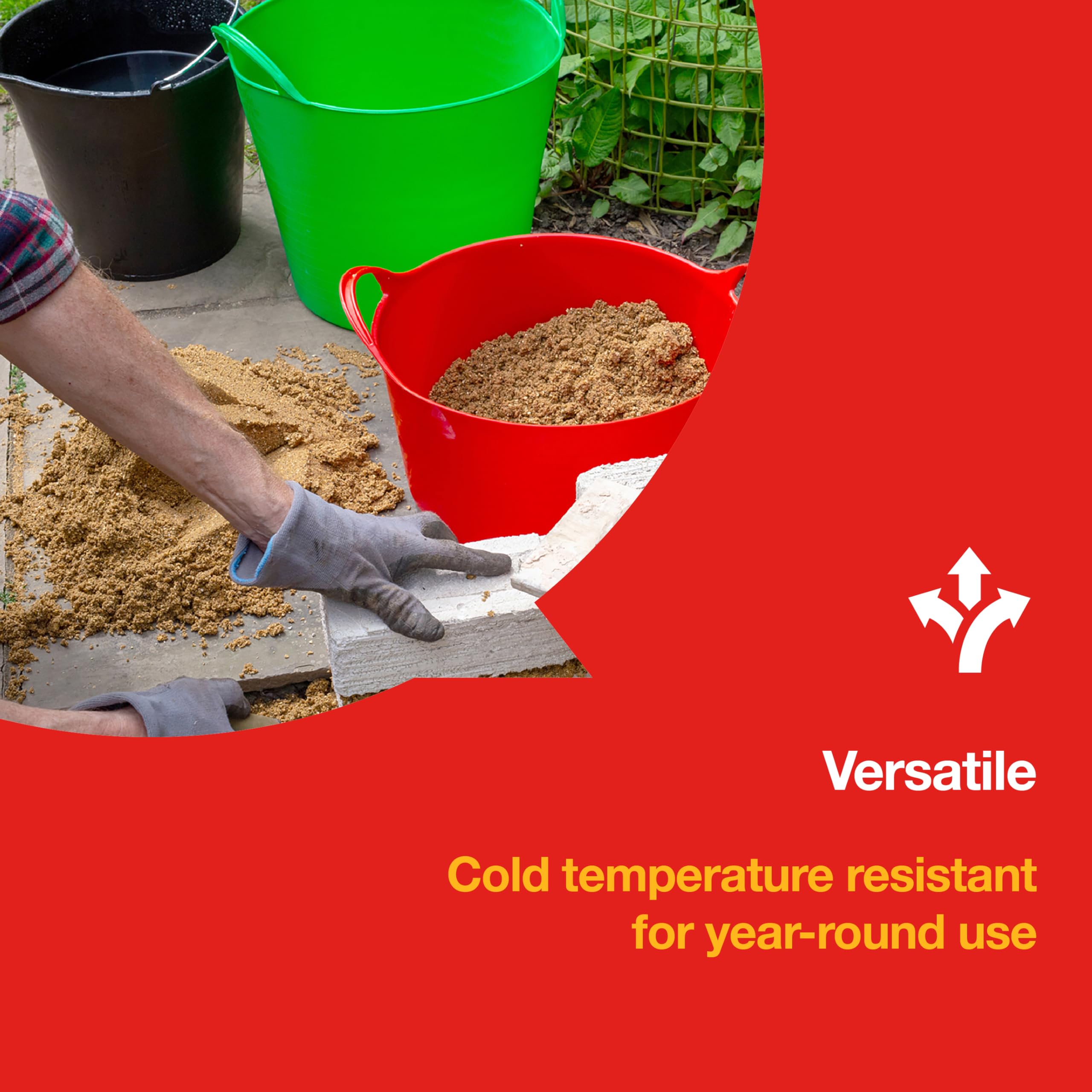 Versatile

Cold temperature resistant for year-round use